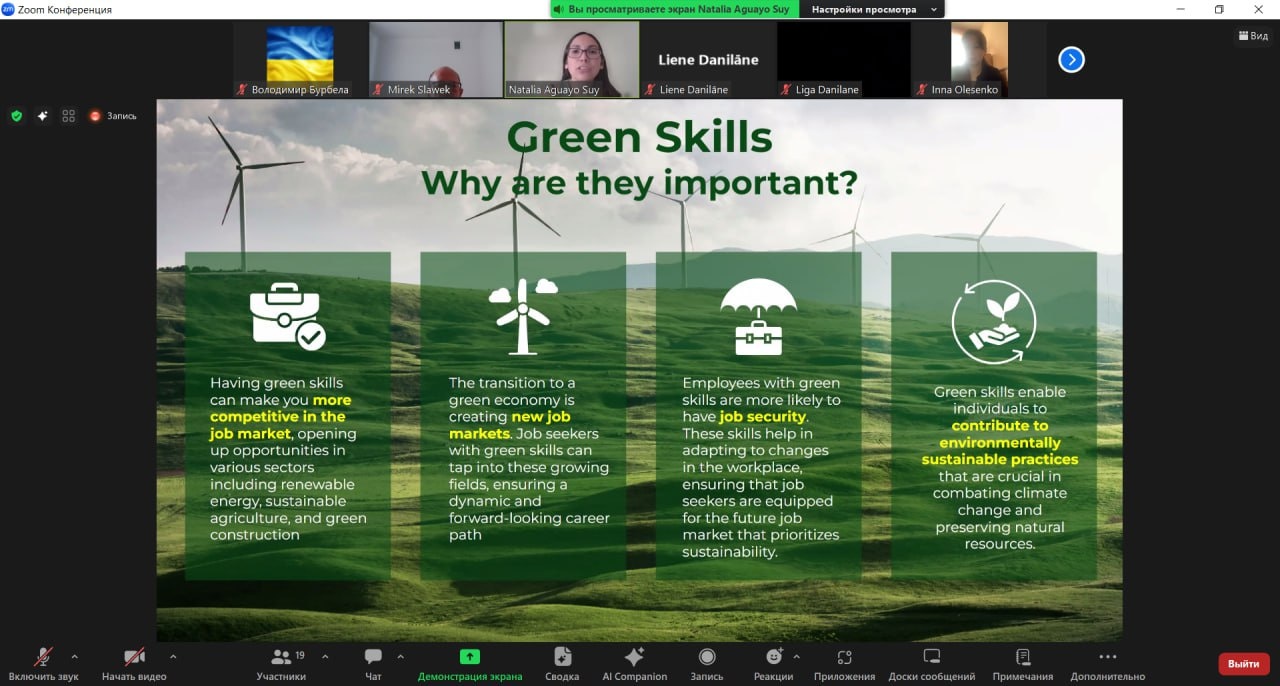 Zoom Конференция

Вы просматриваете экран Natalia Aguayo Suy

Настройки просмотра

Вид

Володимир Бурбела

Mirek Slawek

Natalia Aguayo Suy

Liene Danilāne

Liene Danilāne

Liga Danilane

Inna Olesenko

Запись

Green Skills

Why are they important?

Having green skills can make you more competitive in the job market, opening up opportunities in various sectors including renewable energy, sustainable agriculture, and green construction

The transition to a green economy is creating new job markets. Job seekers with green skills can tap into these growing fields, ensuring a dynamic and forward-looking career path

Employees with green skills are more likely to have job security. These skills help in adapting to changes in the workplace, ensuring that job seekers are equipped for the future job market that prioritizes sustainability.

Green skills enable individuals to contribute to environmentally sustainable practices that are crucial in combating climate change and preserving natural resources.

Включить звук

Начать видео

19

Участники

Чат

Демонстрация экрана

Сводка

AI Companion

Запись

Реакции

Приложения

Доски сообщений

Примечания

Дополнительно

Выйти